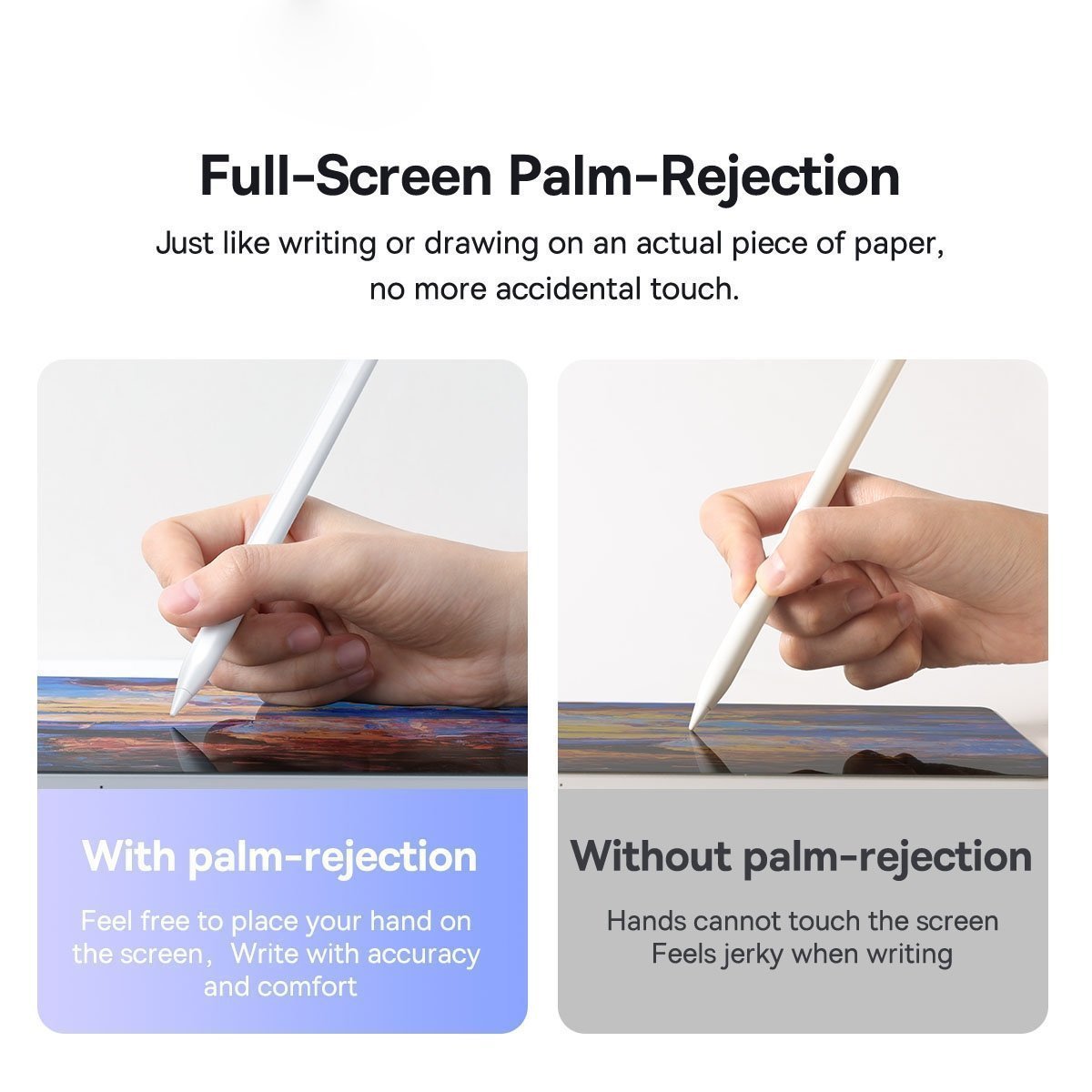 Full-Screen Palm-Rejection

Just like writing or drawing on an actual piece of paper, no more accidental touch.

With palm-rejection

Feel free to place your hand on the screen， Write with accuracy and comfort

Without palm-rejection

Hands cannot touch the screen
Feels jerky when writing